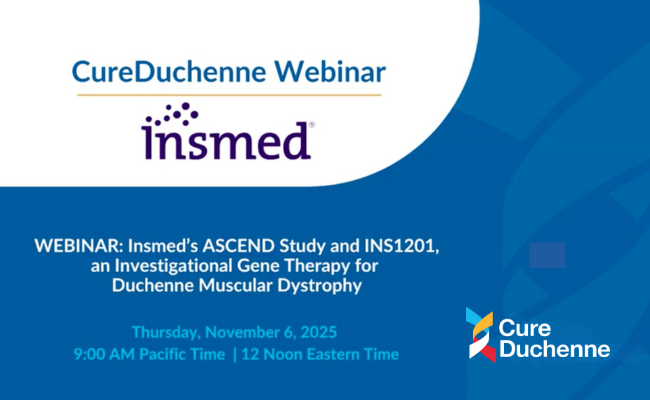 CureDuchenne Webinar

insmed®

WEBINAR: Insmed's ASCEND Study and INS1201, an Investigational Gene Therapy for Duchenne Muscular Dystrophy

Thursday, November 6, 2025
9:00 AM Pacific Time | 12 Noon Eastern Time

Cure Duchenne